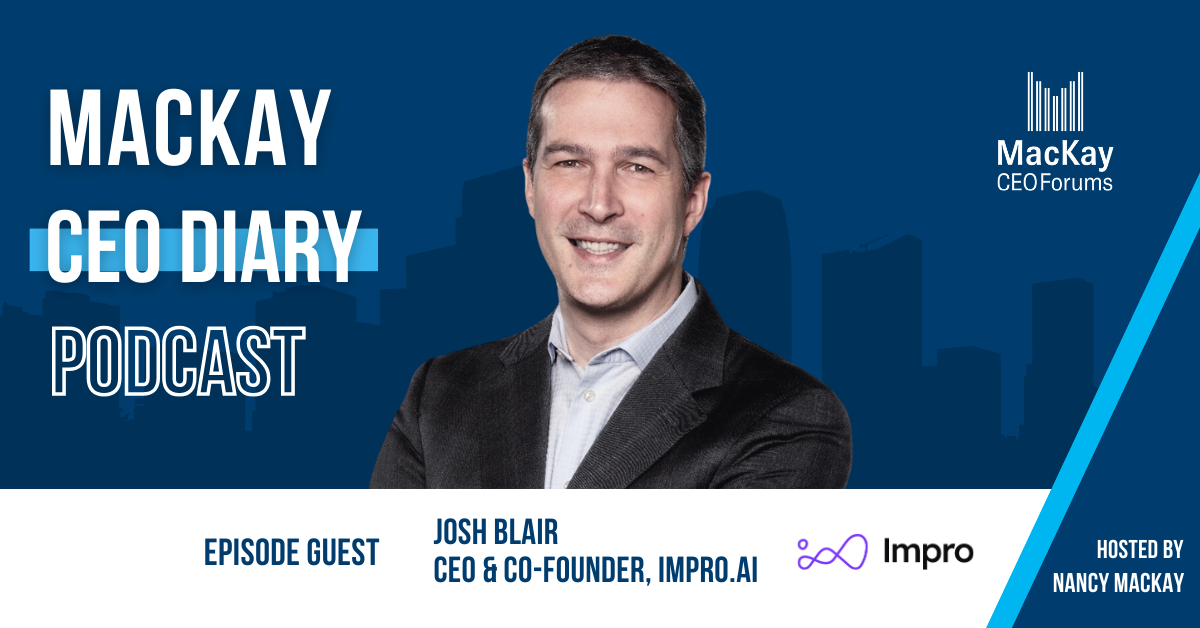 MACKAY
CEO DIARY
PODCAST

MacKay
CEO Forums

EPISODE GUEST

JOSH BLAIR
CEO & CO-FOUNDER, IMPRO.AI

Impro

HOSTED BY
NANCY MACKAY